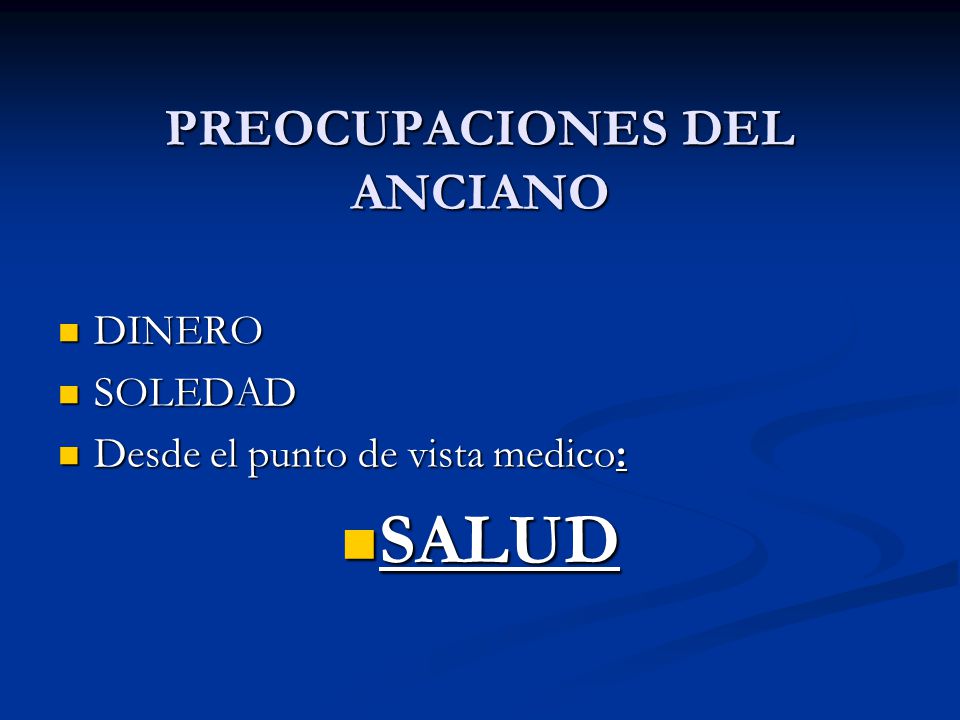 PREOCUPACIONES DEL ANCIANO

- DINERO
- SOLEDAD
- Desde el punto de vista medico:

- SALUD